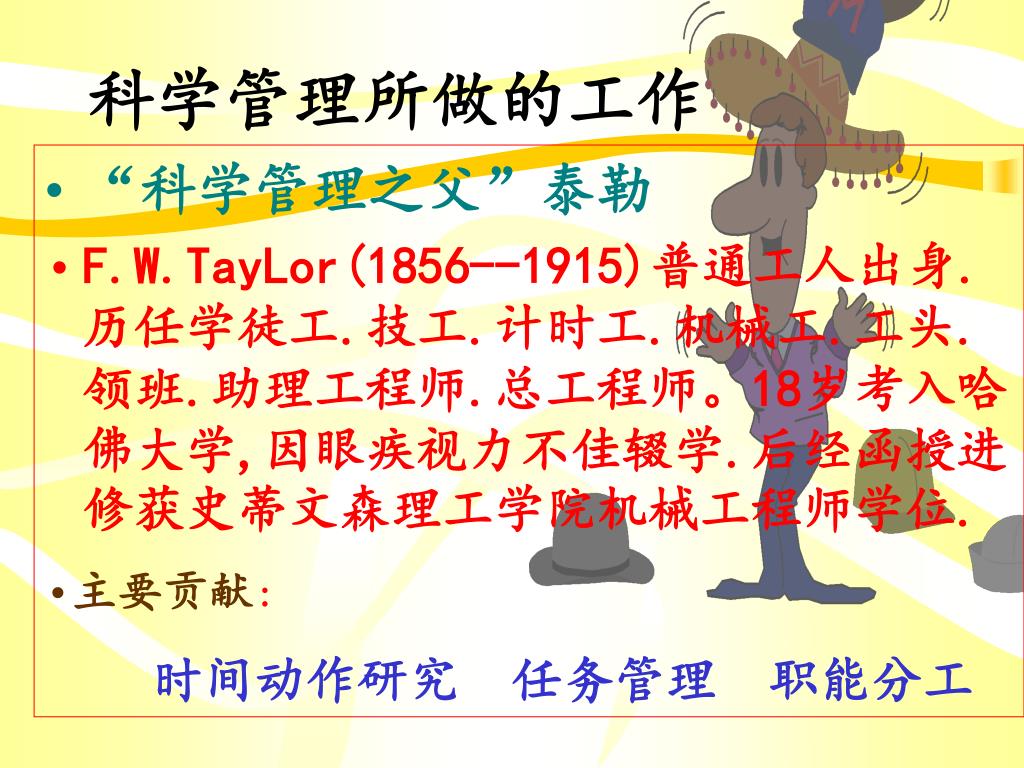 科学管理所做的工作

• “科学管理之父”泰勒

• F.W.TayLor(1856--1915)普通工人出身.历任学徒工.技工.计时工.机械工.工头.领班.助理工程师.总工程师。18岁考入哈佛大学,因眼疾视力不佳辍学.后经函授进修获史蒂文森理工学院机械工程师学位.

• 主要贡献:

时间动作研究　任务管理　职能分工